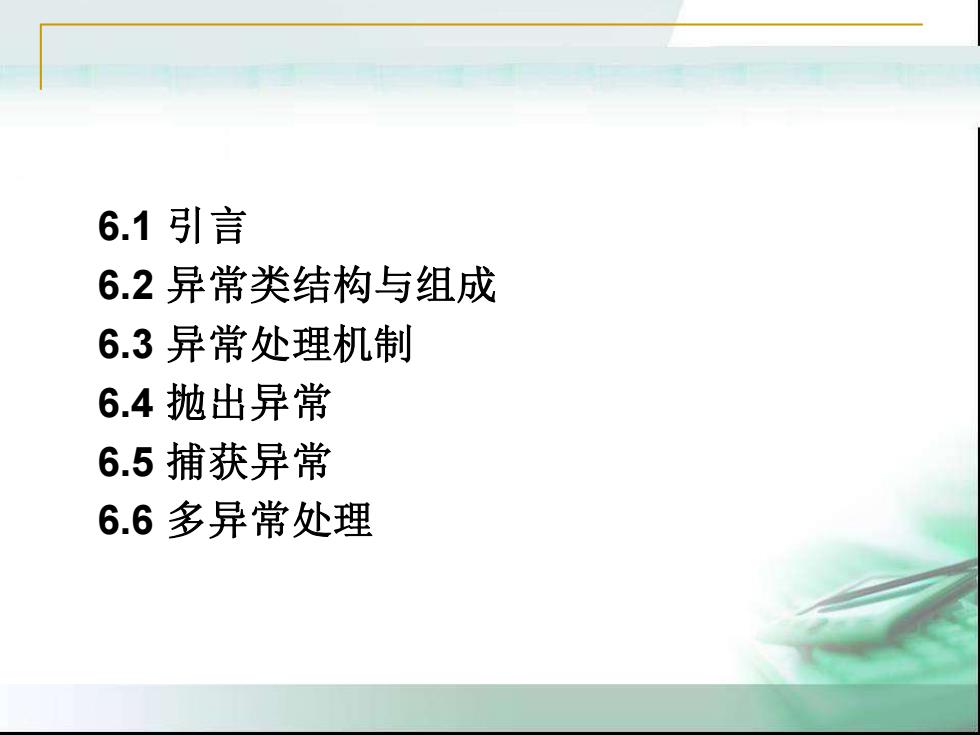 6.1 引言
6.2 异常类结构与组成
6.3 异常处理机制
6.4 抛出异常
6.5 捕获异常
6.6 多异常处理